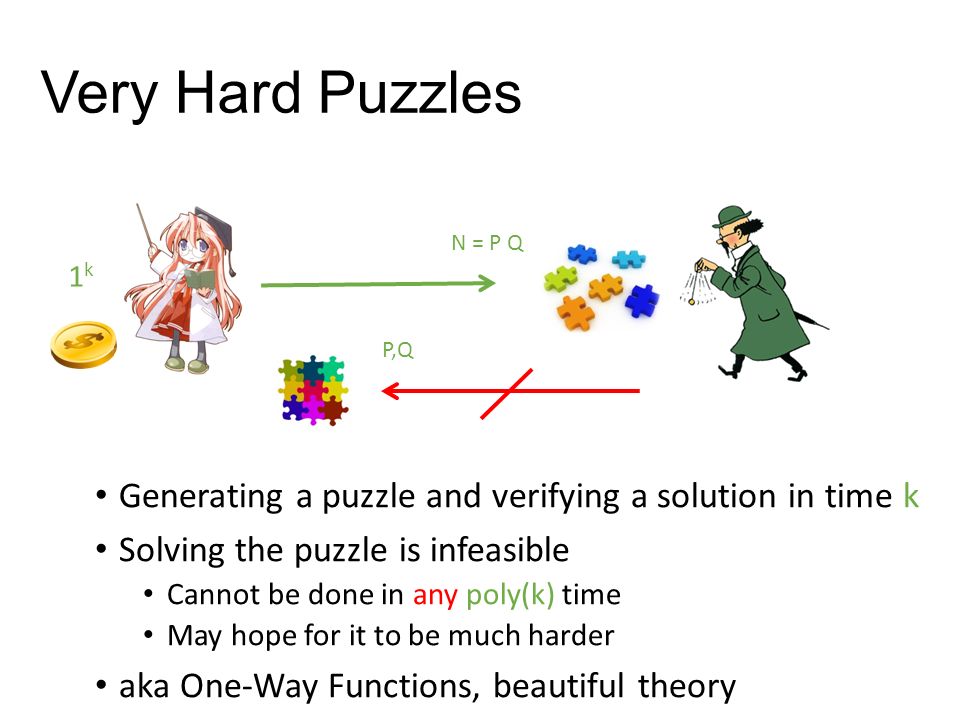 Very Hard Puzzles

$1^k$

N = P Q

P,Q

• Generating a puzzle and verifying a solution in time k
• Solving the puzzle is infeasible
  • Cannot be done in any poly(k) time
  • May hope for it to be much harder
• aka One-Way Functions, beautiful theory